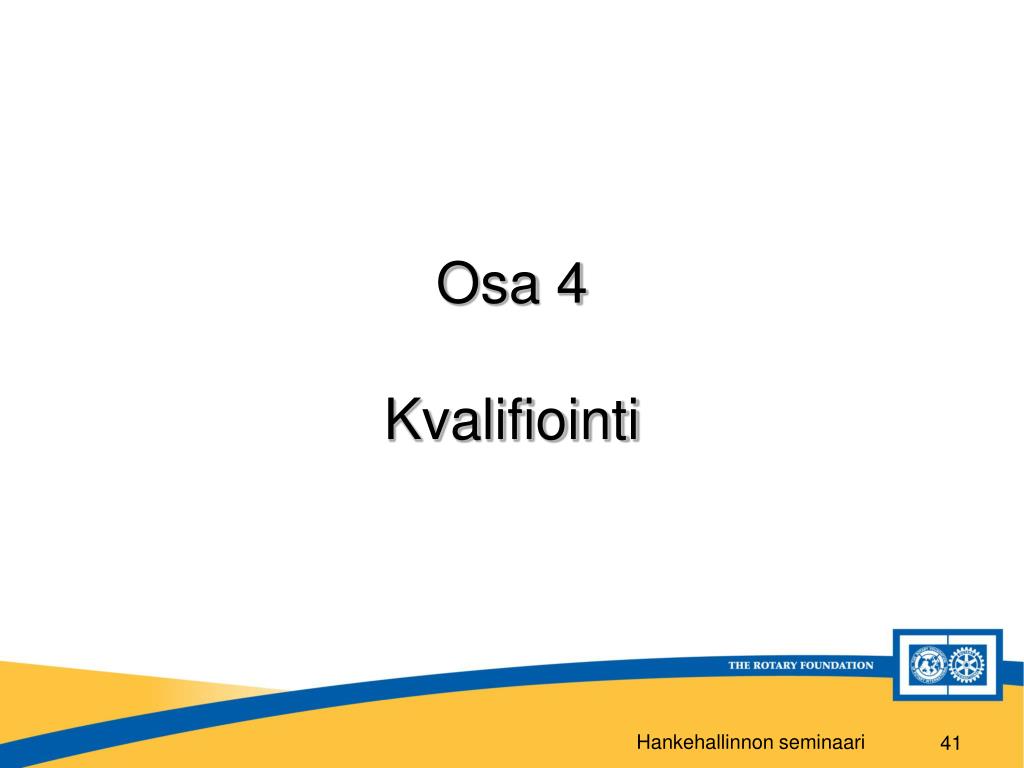 Osa 4

Kvalifiointi

THE ROTARY FOUNDATION

Hankehallinnon seminaari

41